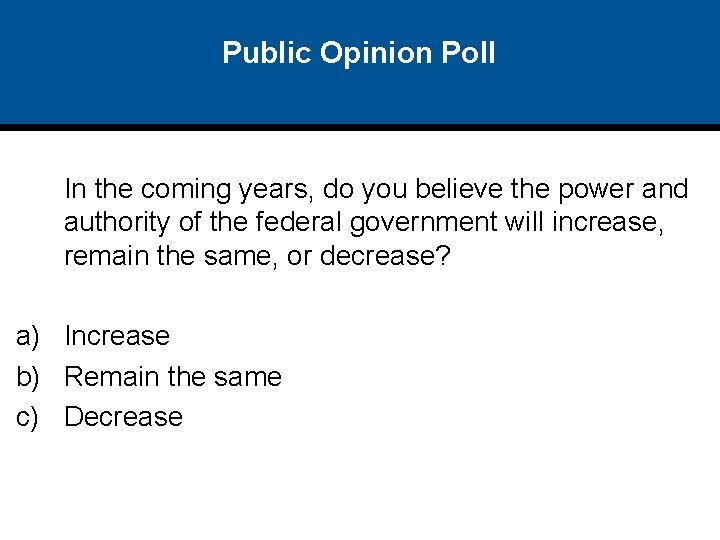 Public Opinion Poll

In the coming years, do you believe the power and authority of the federal government will increase, remain the same, or decrease?

a) Increase
b) Remain the same
c) Decrease